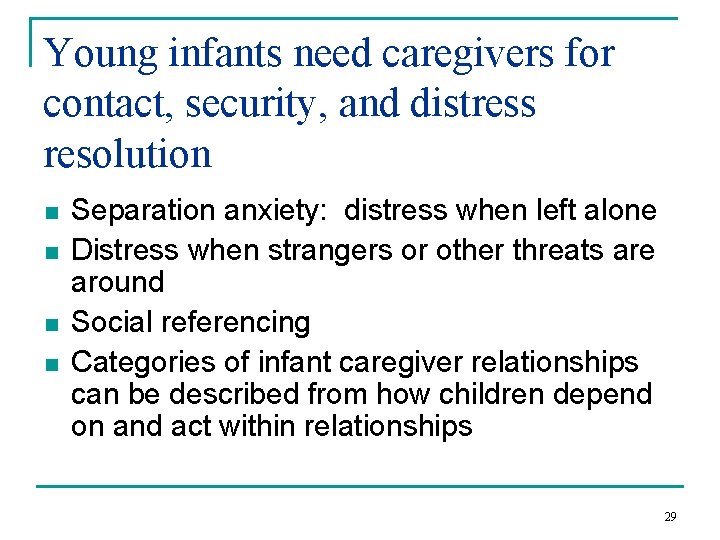 Young infants need caregivers for contact, security, and distress resolution

- Separation anxiety: distress when left alone
- Distress when strangers or other threats are around
- Social referencing
- Categories of infant caregiver relationships can be described from how children depend on and act within relationships

29